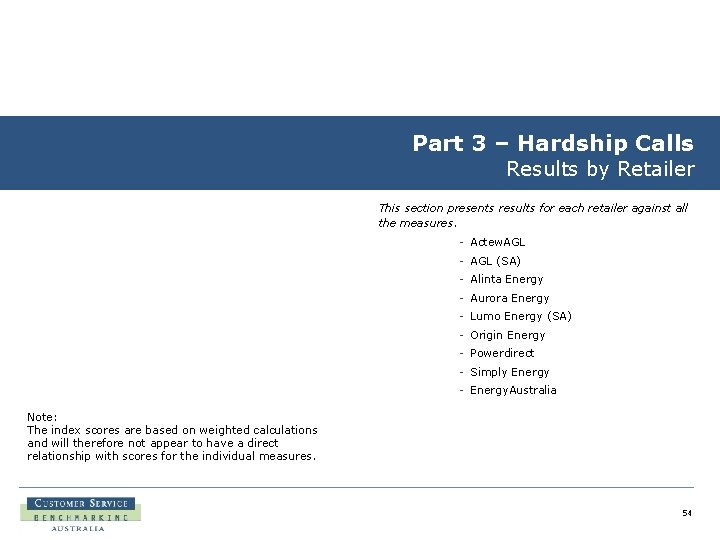 Part 3 – Hardship Calls
Results by Retailer

This section presents results for each retailer against all the measures.

- ActewAGL
- AGL (SA)
- Alinta Energy
- Aurora Energy
- Lumo Energy (SA)
- Origin Energy
- Powerdirect
- Simply Energy
- EnergyAustralia

Note:
The index scores are based on weighted calculations and will therefore not appear to have a direct relationship with scores for the individual measures.

CUSTOMER SERVICE
BENCHMARKING
AUSTRALIA

54